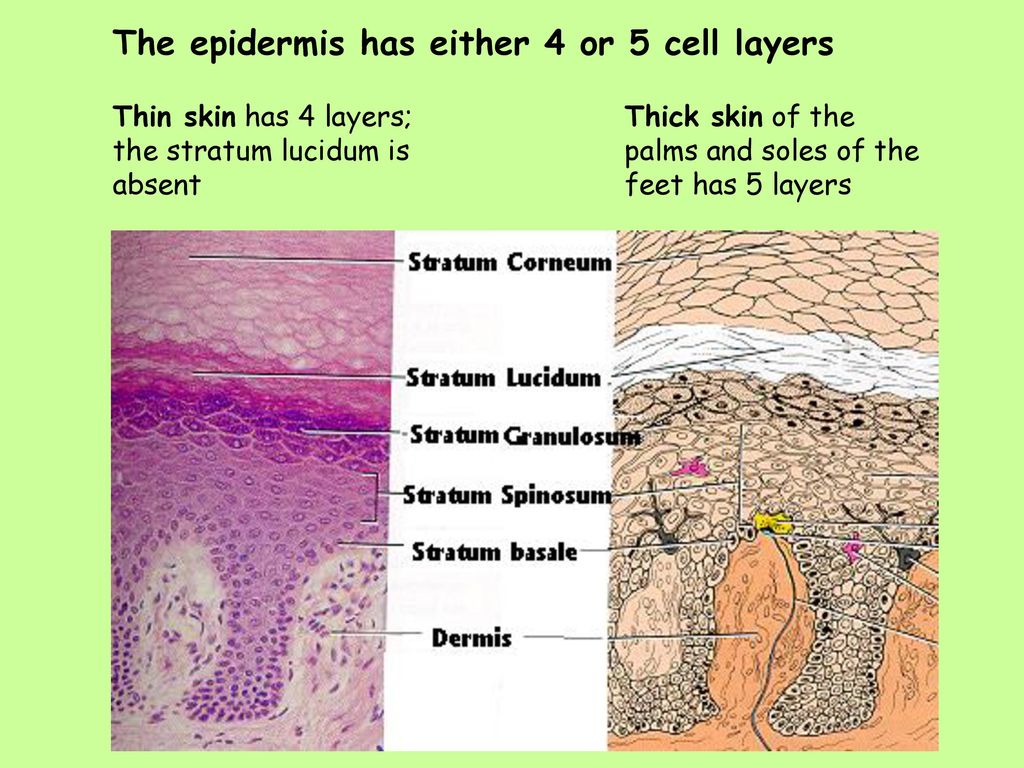 The epidermis has either 4 or 5 cell layers

Thin skin has 4 layers; the stratum lucidum is absent

Thick skin of the palms and soles of the feet has 5 layers

Stratum Corneum

Stratum Lucidum

Stratum Granulosum

Stratum Spinosum

Stratum basale

Dermis